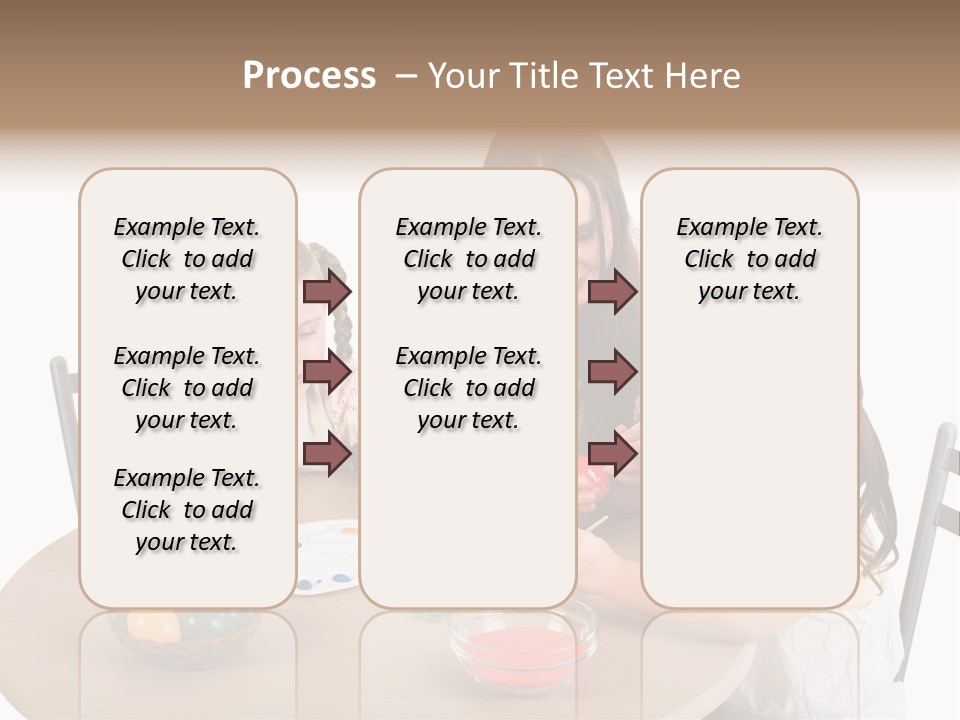 Process – Your Title Text Here

Example Text. Click to add your text.

Example Text. Click to add your text.

Example Text. Click to add your text.

Example Text. Click to add your text.

Example Text. Click to add your text.

Example Text. Click to add your text.